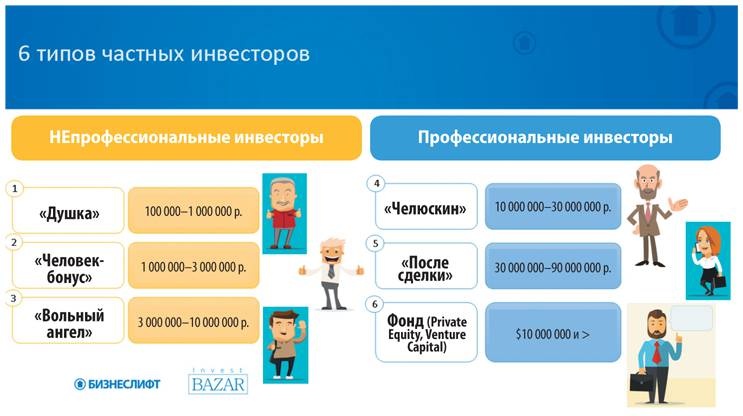 6 типов частных инвесторов

НЕпрофессиональные инвесторы

1 «Душка» 100 000–1 000 000 р.

2 «Человек-бонус» 1 000 000–3 000 000 р.

3 «Вольный ангел» 3 000 000–10 000 000 р.

Профессиональные инвесторы

4 «Челюскин» 10 000 000–30 000 000 р.

5 «После сделки» 30 000 000–90 000 000 р.

6 Фонд (Private Equity, Venture Capital) $10 000 000 и >

БИЗНЕСЛИФТ

Invest BAZAR